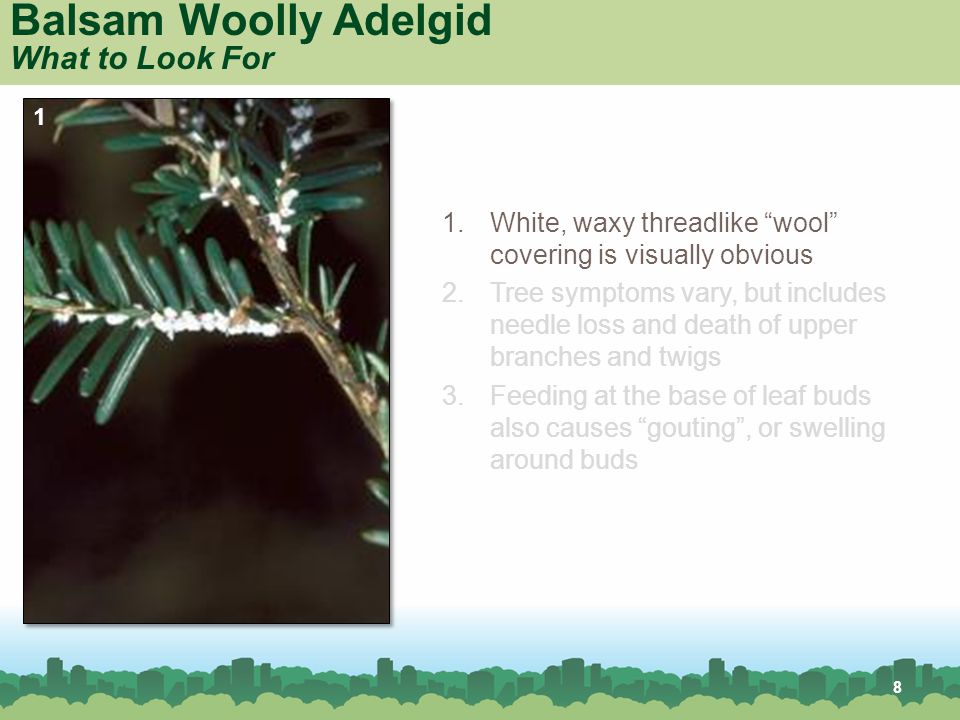 Balsam Woolly Adelgid
What to Look For

1

1. White, waxy threadlike “wool” covering is visually obvious
2. Tree symptoms vary, but includes needle loss and death of upper branches and twigs
3. Feeding at the base of leaf buds also causes “gouting”, or swelling around buds

8